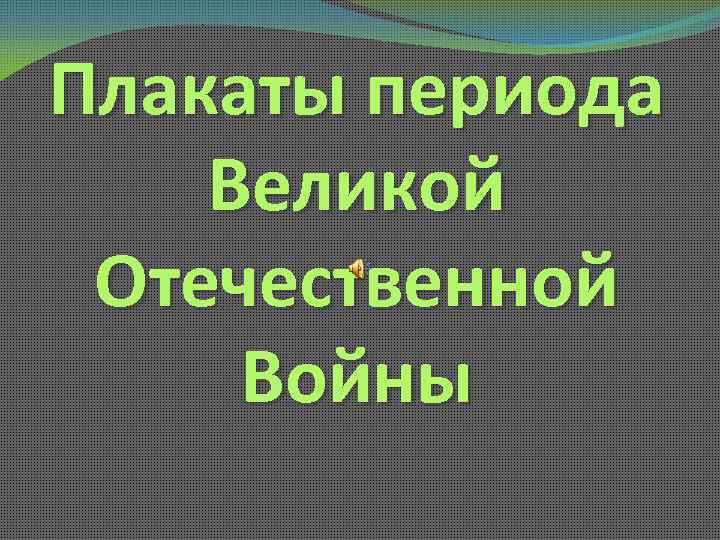 Плакаты периода Великой Отечественной Войны